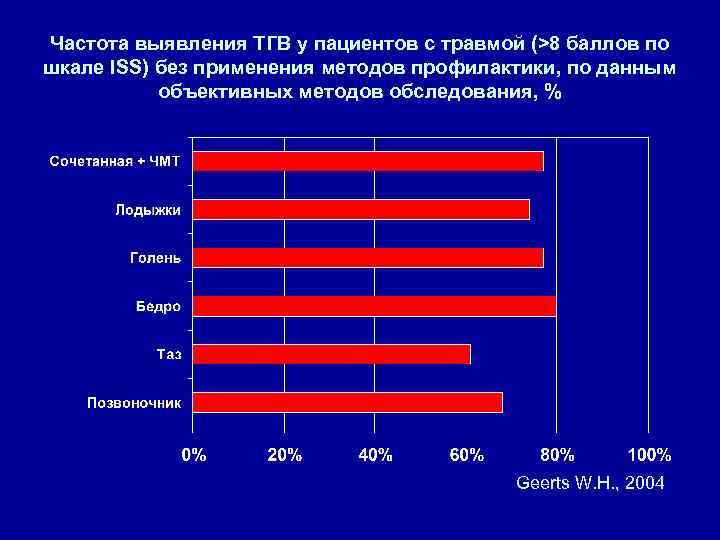 Частота выявления ТГВ у пациентов с травмой (>8 баллов по шкале ISS) без применения методов профилактики, по данным объективных методов обследования, %

Сочетанная + ЧМТ
Лодыжки
Голень
Бедро
Таз
Позвоночник

0%
20%
40%
60%
80%
100%

Geerts W.H., 2004